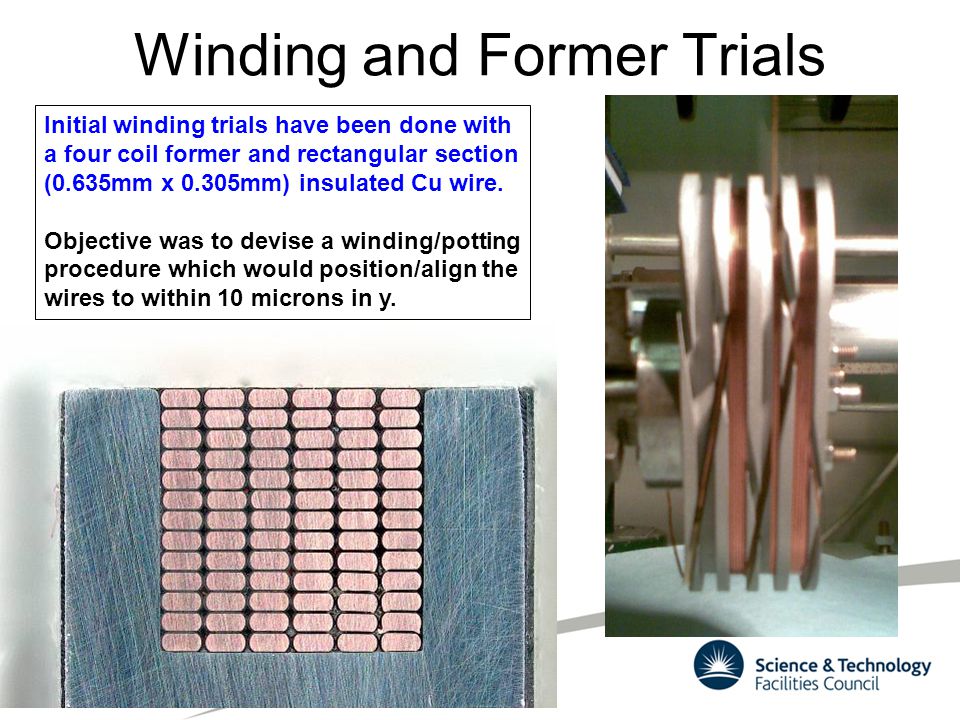 Winding and Former Trials

Initial winding trials have been done with a four coil former and rectangular section (0.635mm x 0.305mm) insulated Cu wire.

Objective was to devise a winding/potting procedure which would position/align the wires to within 10 microns in y.

Science & Technology Facilities Council